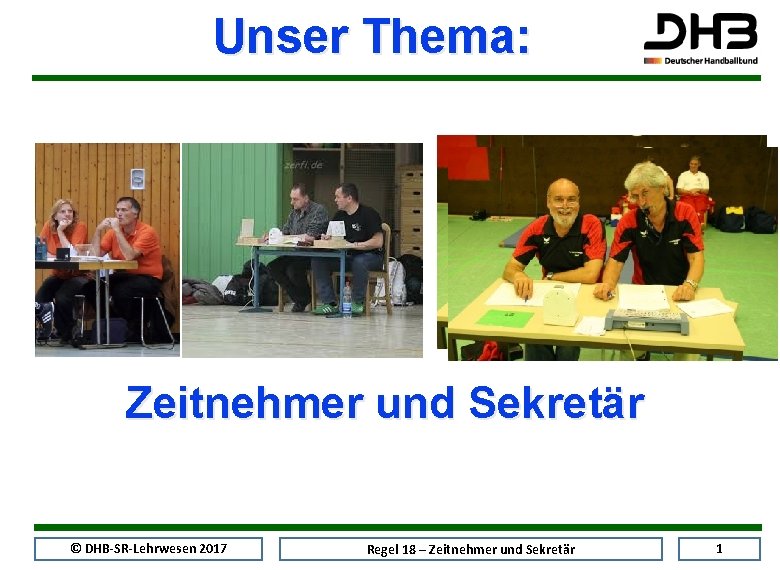 Unser Thema:

DHB
Deutscher Handballbund

zerfi.de

Zeitnehmer und Sekretär

© DHB-SR-Lehrwesen 2017

Regel 18 – Zeitnehmer und Sekretär

1